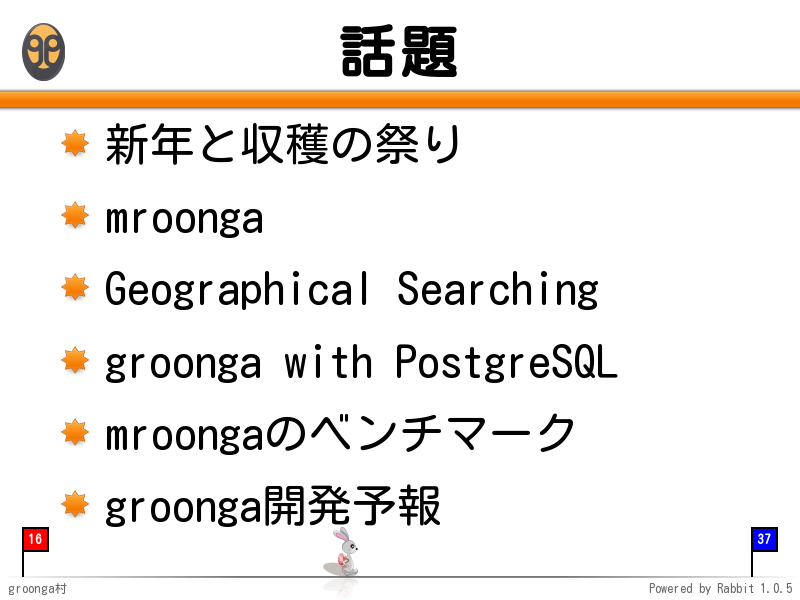 話題

新年と収穫の祭り

mroonga

Geographical Searching

groonga with PostgreSQL

mroongaのベンチマーク

groonga開発予報

16

37

groonga村

Powered by Rabbit 1.0.5